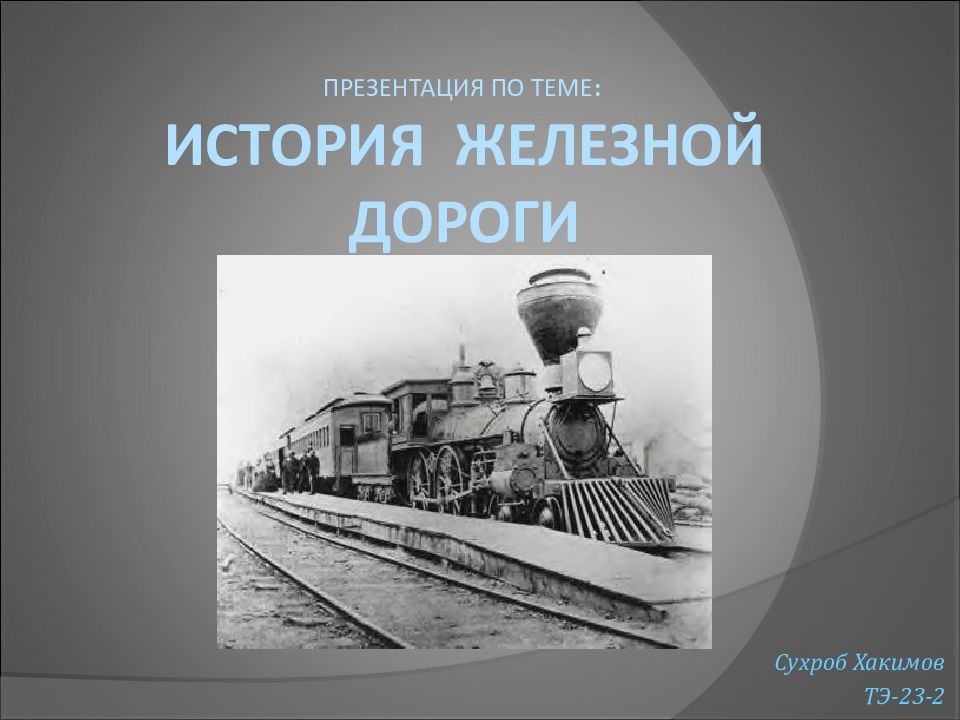 ПРЕЗЕНТАЦИЯ ПО ТЕМЕ:
ИСТОРИЯ ЖЕЛЕЗНОЙ ДОРОГИ

Сухроб Хакимов
ТЭ-23-2